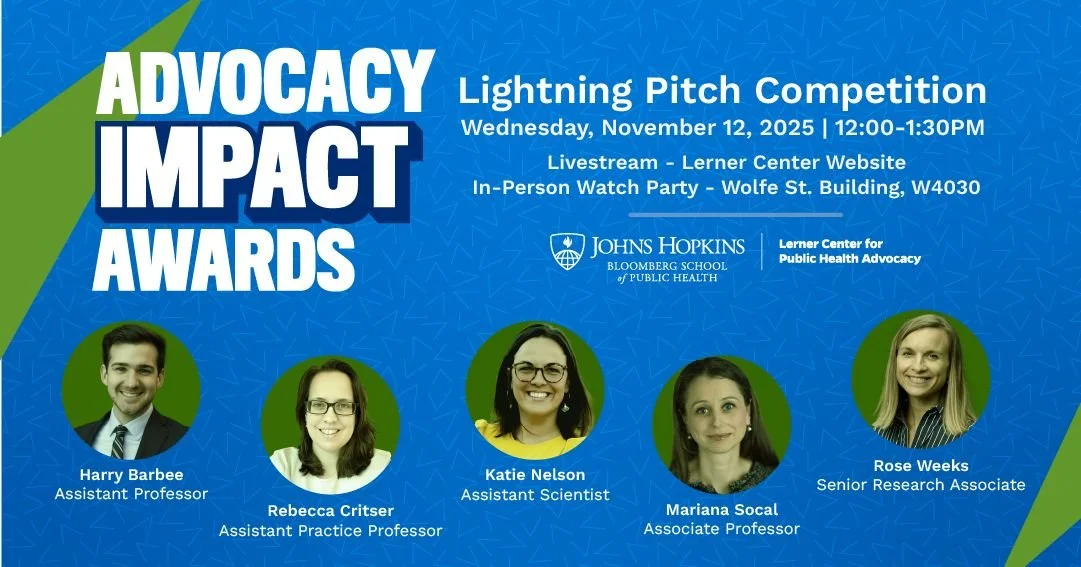 ADVOCACY IMPACT AWARDS

Lightning Pitch Competition
Wednesday, November 12, 2025 | 12:00-1:30PM
Livestream - Lerner Center Website
In-Person Watch Party - Wolfe St. Building, W4030

JOHNS HOPKINS
BLOOMBERG SCHOOL of PUBLIC HEALTH
Lerner Center for Public Health Advocacy

Harry Barbee
Assistant Professor

Rebecca Critser
Assistant Practice Professor

Katie Nelson
Assistant Scientist

Mariana Socal
Associate Professor

Rose Weeks
Senior Research Associate